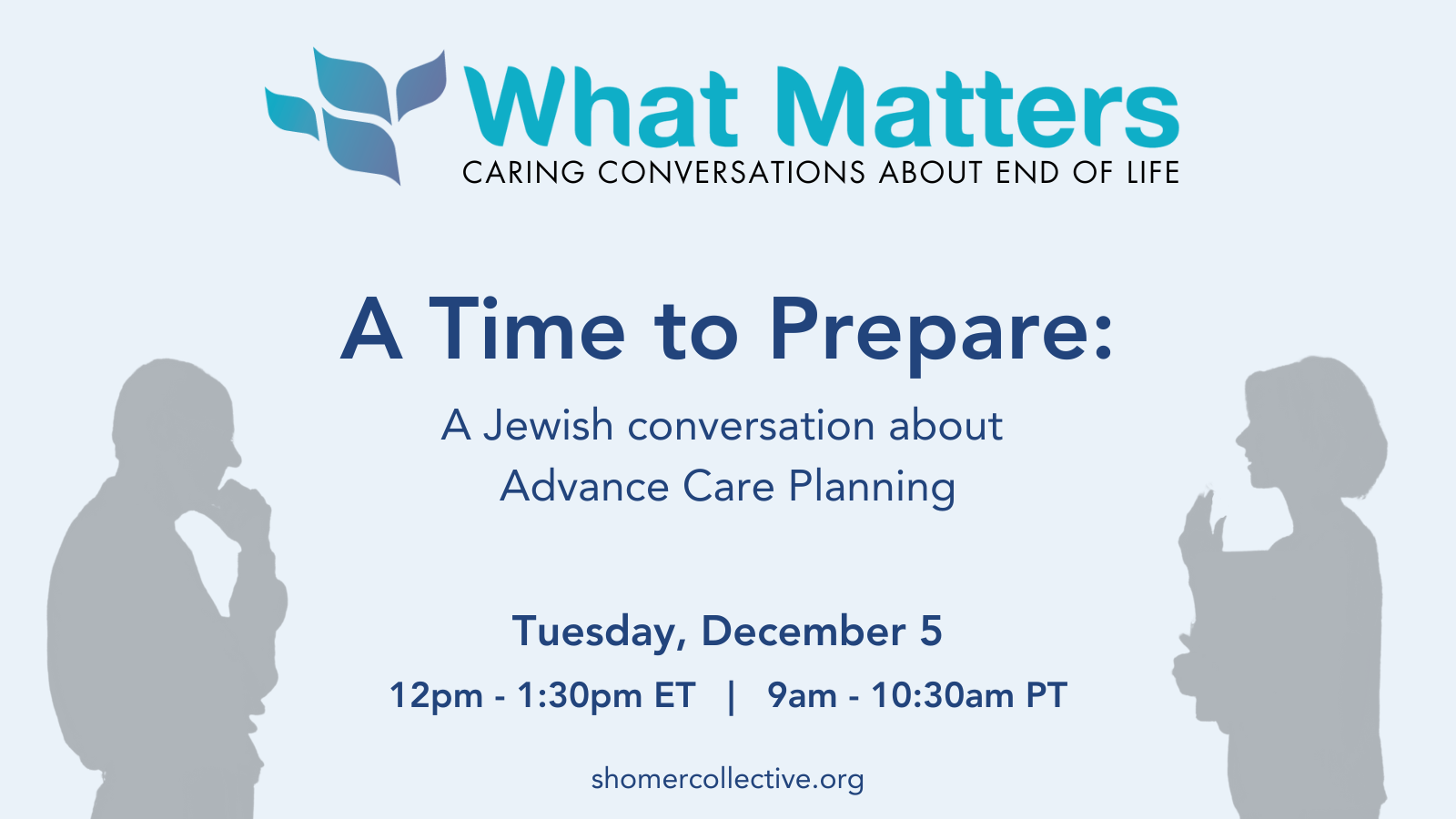 What Matters
CARING CONVERSATIONS ABOUT END OF LIFE

A Time to Prepare:

A Jewish conversation about Advance Care Planning

Tuesday, December 5

12pm - 1:30pm ET | 9am - 10:30am PT

shomercollective.org